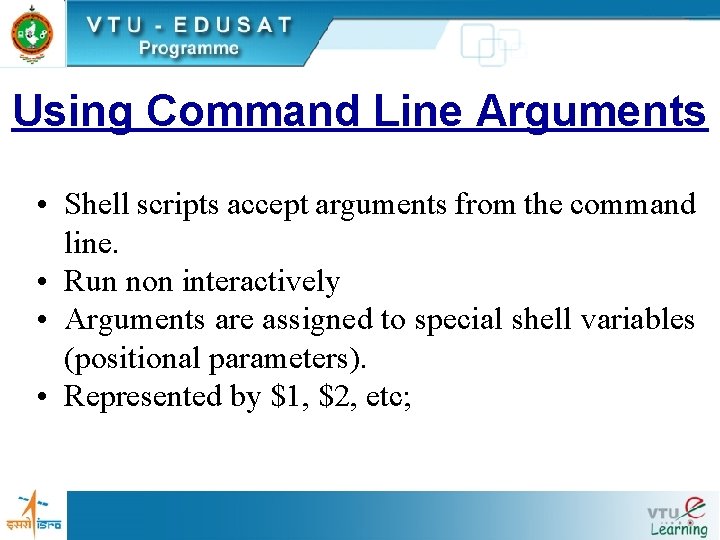 VTU - EDUSAT
Programme

Using Command Line Arguments

• Shell scripts accept arguments from the command line.
• Run non interactively
• Arguments are assigned to special shell variables (positional parameters).
• Represented by \$1, \$2, etc;

इसरो isro

VTU e Learning